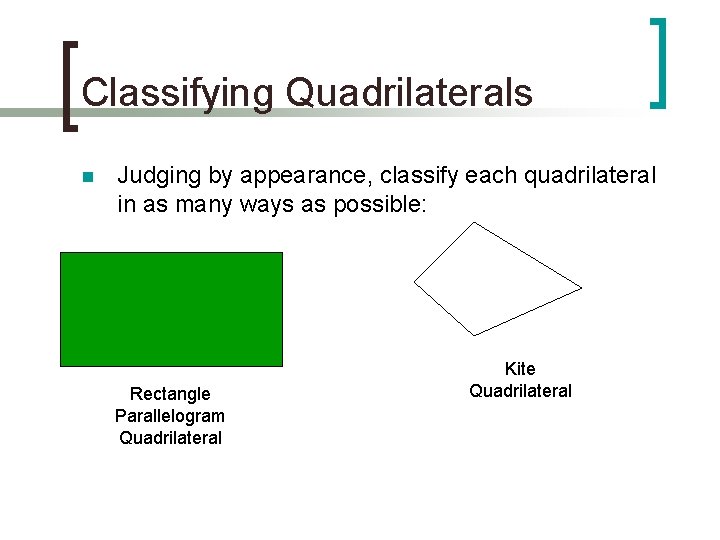 Classifying Quadrilaterals

Judging by appearance, classify each quadrilateral in as many ways as possible:

Rectangle
Parallelogram
Quadrilateral

Kite
Quadrilateral